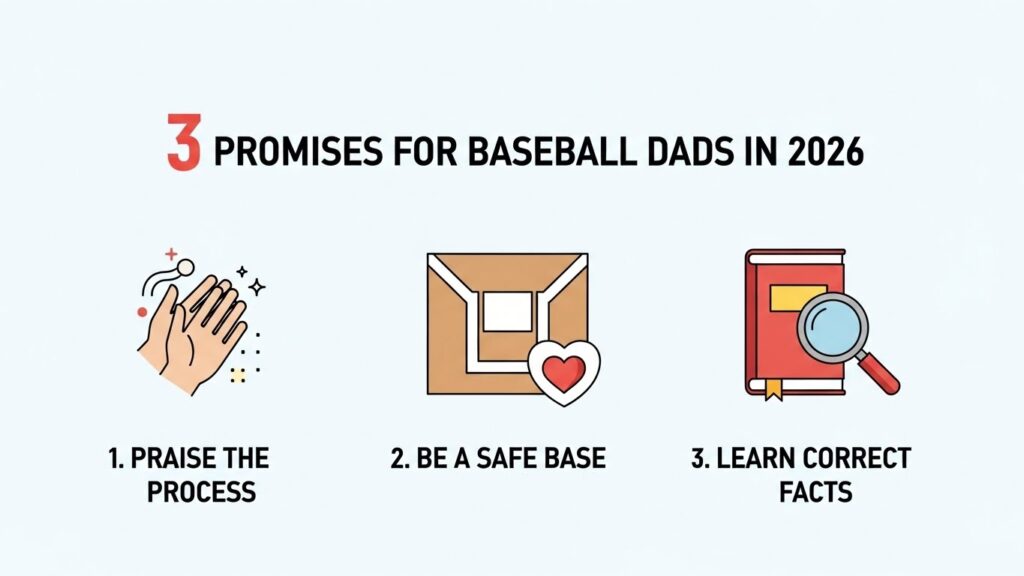 3 PROMISES FOR BASEBALL DADS IN 2026

1. PRAISE THE PROCESS

2. BE A SAFE BASE

3. LEARN CORRECT FACTS